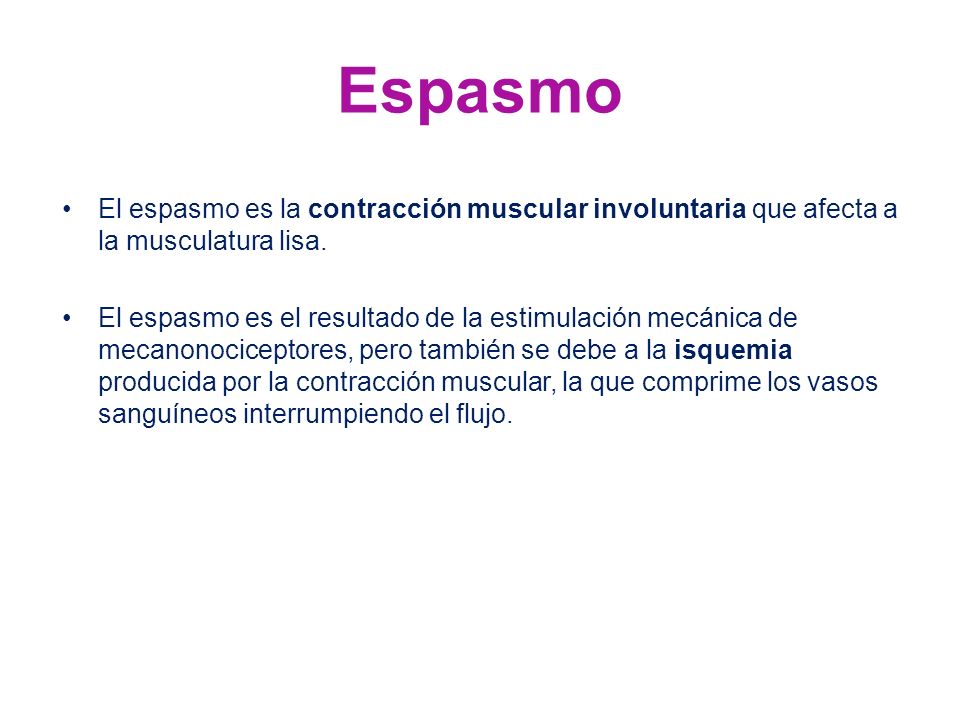 Espasmo

• El espasmo es la contracción muscular involuntaria que afecta a la musculatura lisa.

• El espasmo es el resultado de la estimulación mecánica de mecanonociceptores, pero también se debe a la isquemia producida por la contracción muscular, la que comprime los vasos sanguíneos interrumpiendo el flujo.